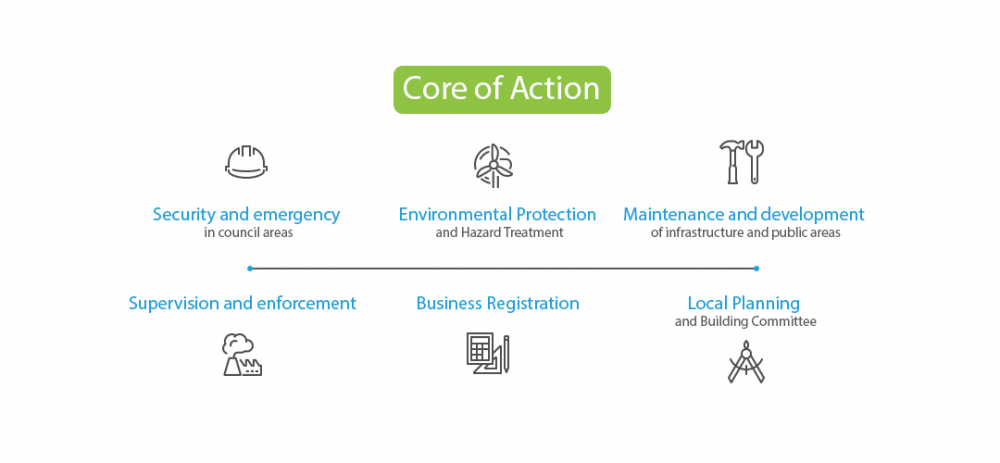 Core of Action

Security and emergency
in council areas

Environmental Protection
and Hazard Treatment

Maintenance and development
of infrastructure and public areas

Supervision and enforcement

Business Registration

Local Planning
and Building Committee